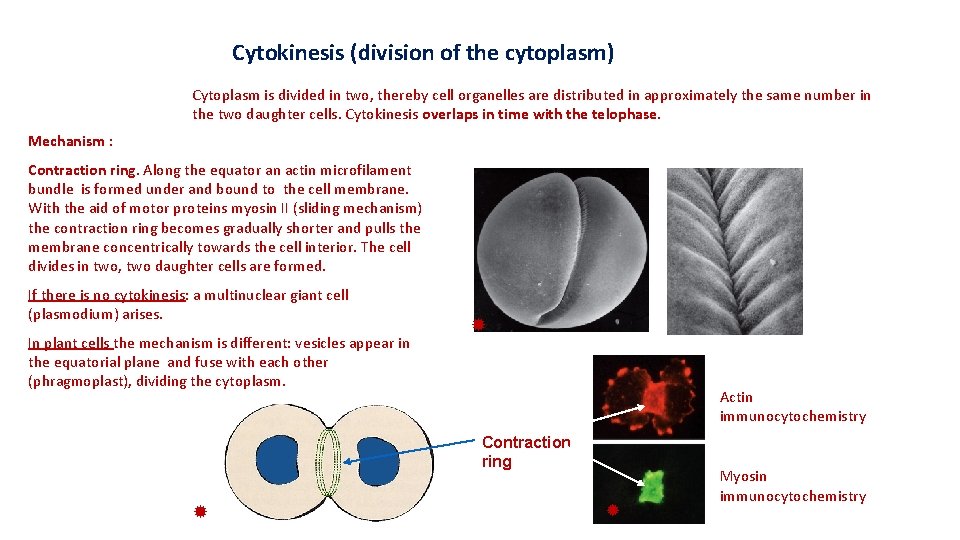 Cytokinesis (division of the cytoplasm)

Cytoplasm is divided in two, thereby cell organelles are distributed in approximately the same number in the two daughter cells. Cytokinesis overlaps in time with the telophase.

Mechanism :

Contraction ring. Along the equator an actin microfilament bundle is formed under and bound to the cell membrane. With the aid of motor proteins myosin II (sliding mechanism) the contraction ring becomes gradually shorter and pulls the membrane concentrically towards the cell interior. The cell divides in two, two daughter cells are formed.

If there is no cytokinesis: a multinuclear giant cell (plasmodium) arises.

In plant cells the mechanism is different: vesicles appear in the equatorial plane and fuse with each other (phragmoplast), dividing the cytoplasm.

Contraction ring

Actin immunocytochemistry

Myosin immunocytochemistry